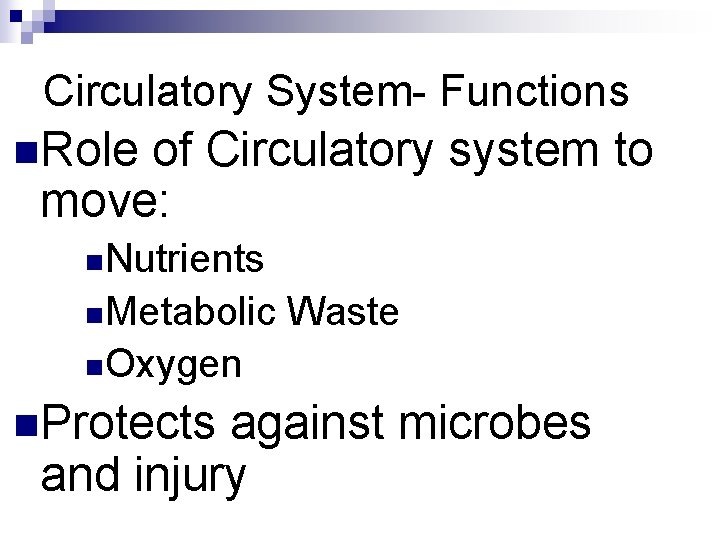 Circulatory System- Functions

• Role of Circulatory system to move:

• Nutrients
• Metabolic Waste
• Oxygen

• Protects against microbes and injury